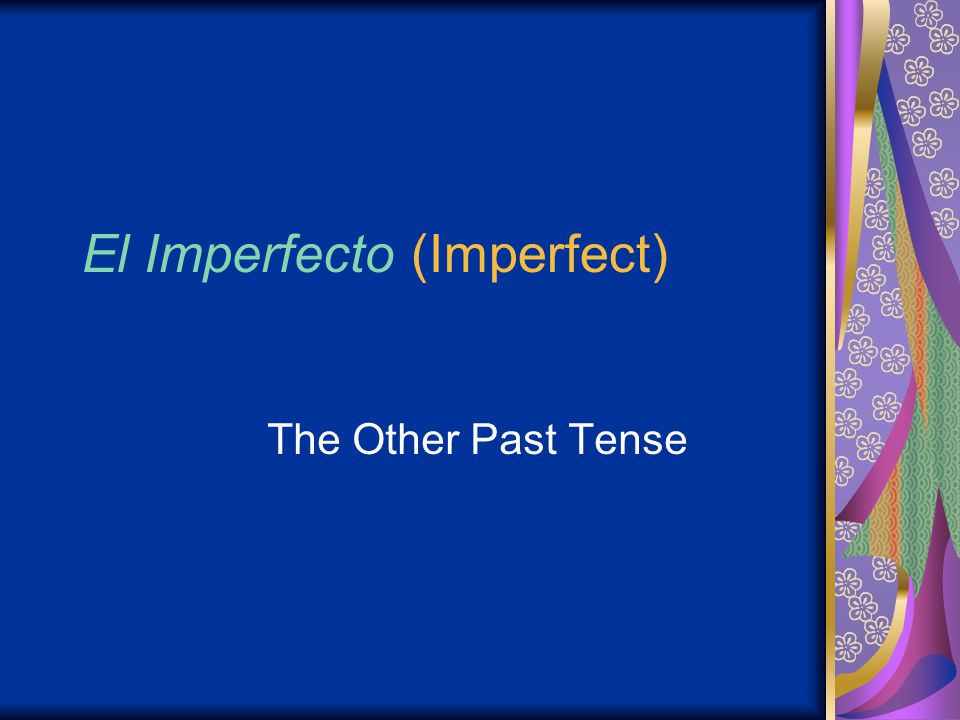 El Imperfecto (Imperfect)

The Other Past Tense